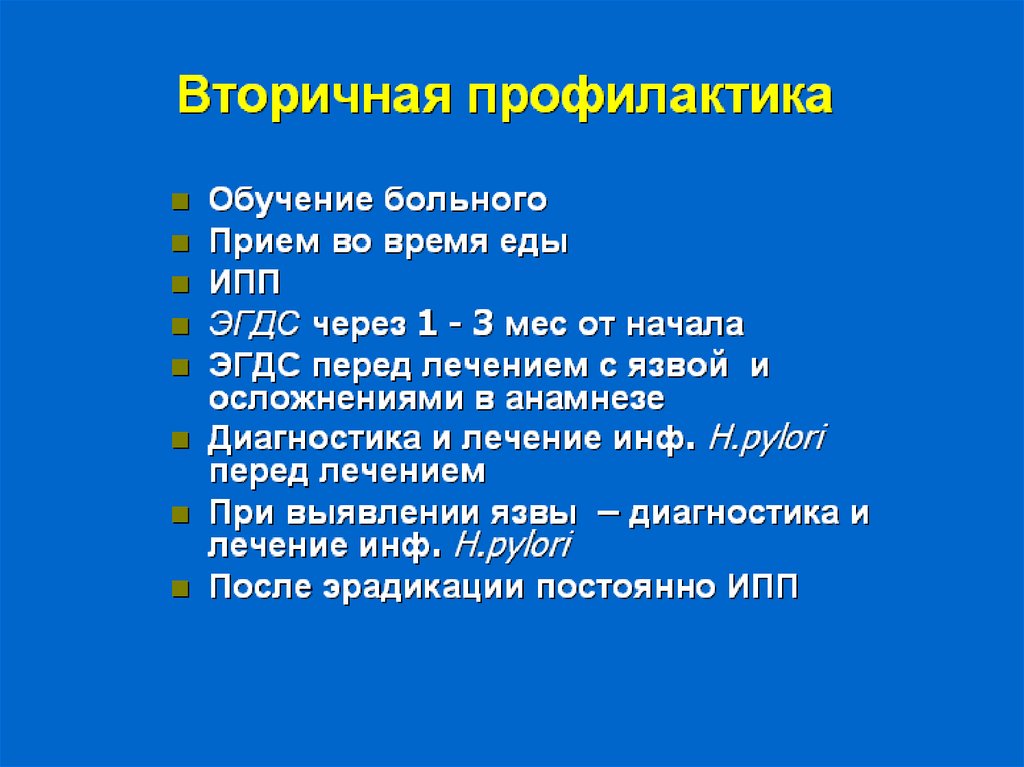 Вторичная профилактика

- Обучение больного
- Прием во время еды
- ИПП
- ЭГДС через 1 - 3 мес от начала
- ЭГДС перед лечением с язвой и осложнениями в анамнезе
- Диагностика и лечение инф. H.pylori перед лечением
- При выявлении язвы – диагностика и лечение инф. H.pylori
- После эрадикации постоянно ИПП